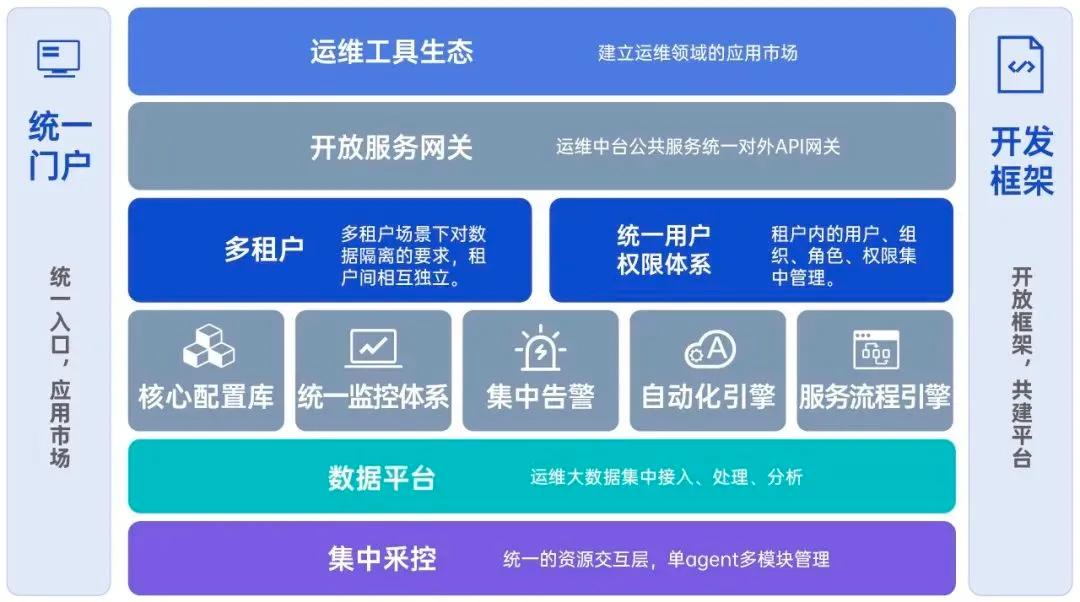 统一门户

统一入口，应用市场

运维工具生态　建立运维领域的应用市场

开放服务网关　运维中台公共服务统一对外API网关

多租户　多租户场景下对数据隔离的要求，租户间相互独立。

统一用户权限体系　租户内的用户、组织、角色、权限集中管理。

核心配置库

统一监控体系

集中告警

自动化引擎

服务流程引擎

数据平台　运维大数据集中接入、处理、分析

集中采控　统一的资源交互层，单agent多模块管理

开发框架

开放框架，共建平台